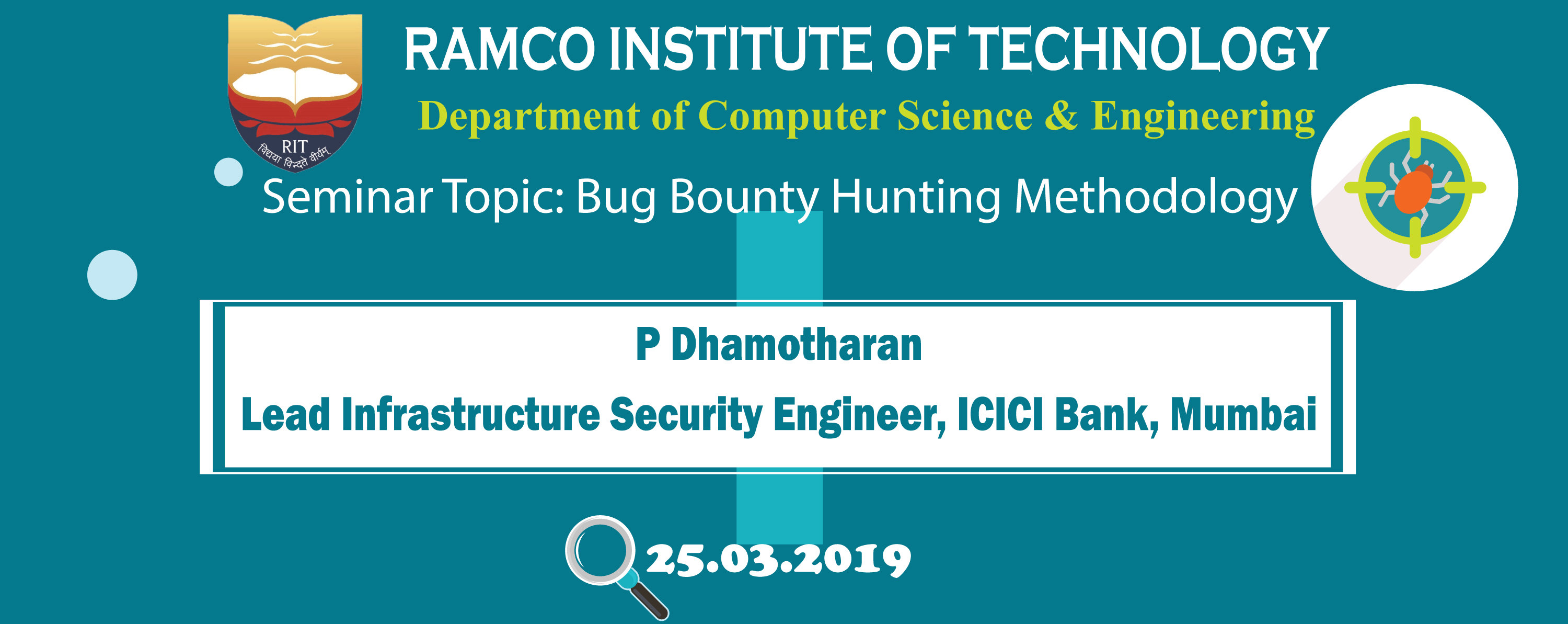 RIT
विद्यया विन्दते वीर्यम्

RAMCO INSTITUTE OF TECHNOLOGY

Department of Computer Science & Engineering

Seminar Topic: Bug Bounty Hunting Methodology

P Dhamotharan

Lead Infrastructure Security Engineer, ICICI Bank, Mumbai

25.03.2019